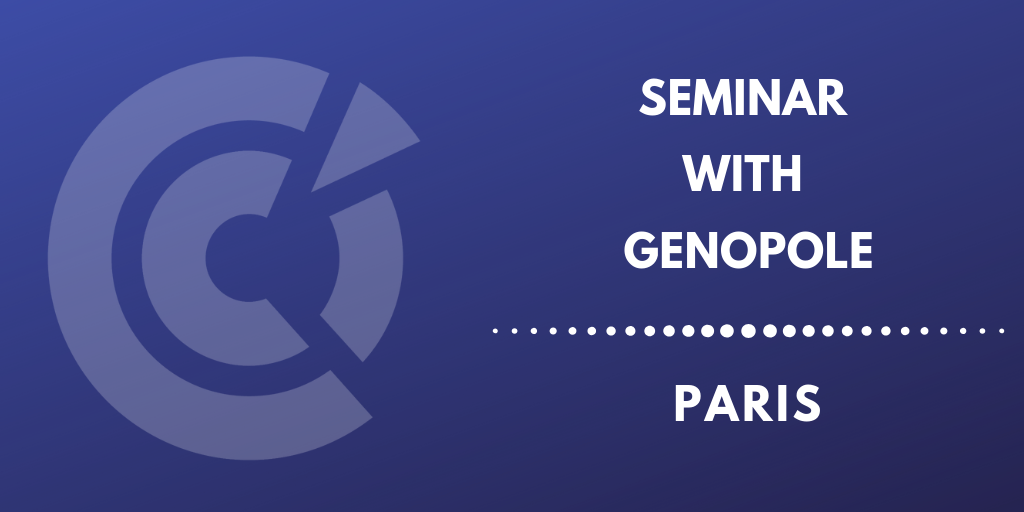 SEMINAR
WITH
GENOPOLE

PARIS